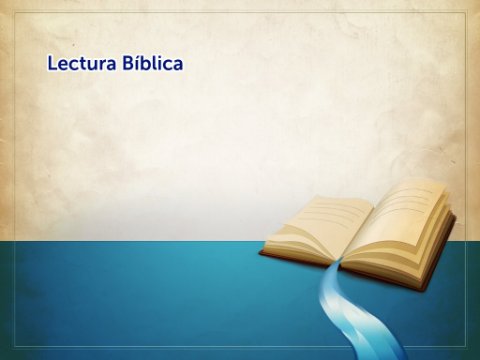 Lectura Bíblica